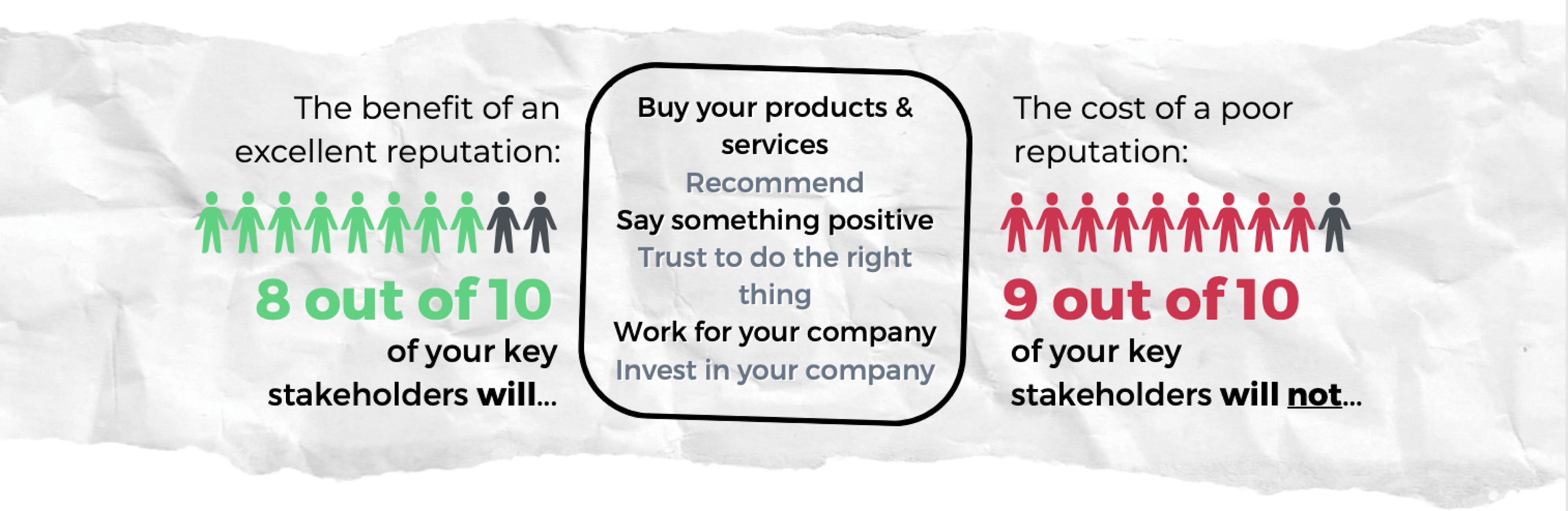 The benefit of an excellent reputation:

8 out of 10

of your key stakeholders will...

Buy your products & services
Recommend
Say something positive
Trust to do the right thing
Work for your company
Invest in your company

The cost of a poor reputation:

9 out of 10

of your key stakeholders will not...